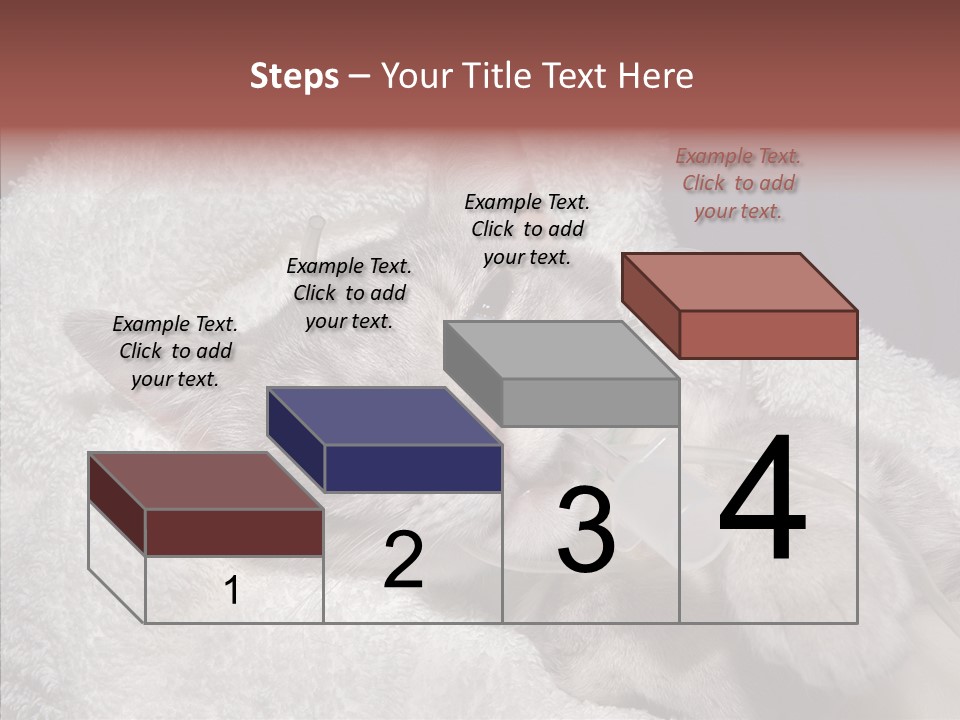 Steps – Your Title Text Here

Example Text. Click to add your text.

Example Text. Click to add your text.

Example Text. Click to add your text.

Example Text. Click to add your text.

1

2

3

4